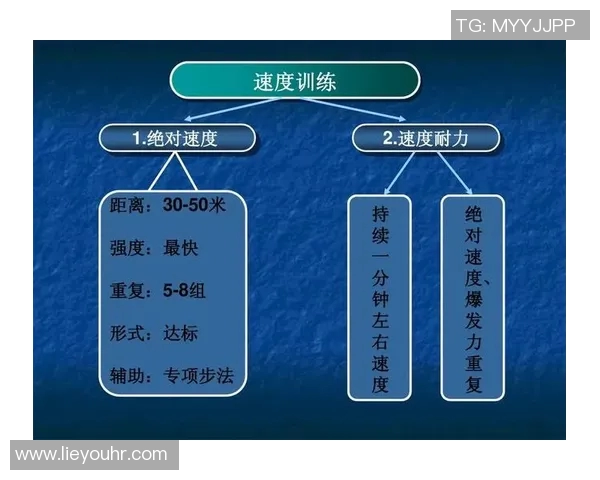 TG: MYYJJPP

速度训练

1.绝对速度

2.速度耐力

距离：30-50米

强度：最快

重复：5-8组

形式：达标

辅助：专项步法

持续一分钟左右速度

绝对速度、爆发力重复

www.lieyouhr.com